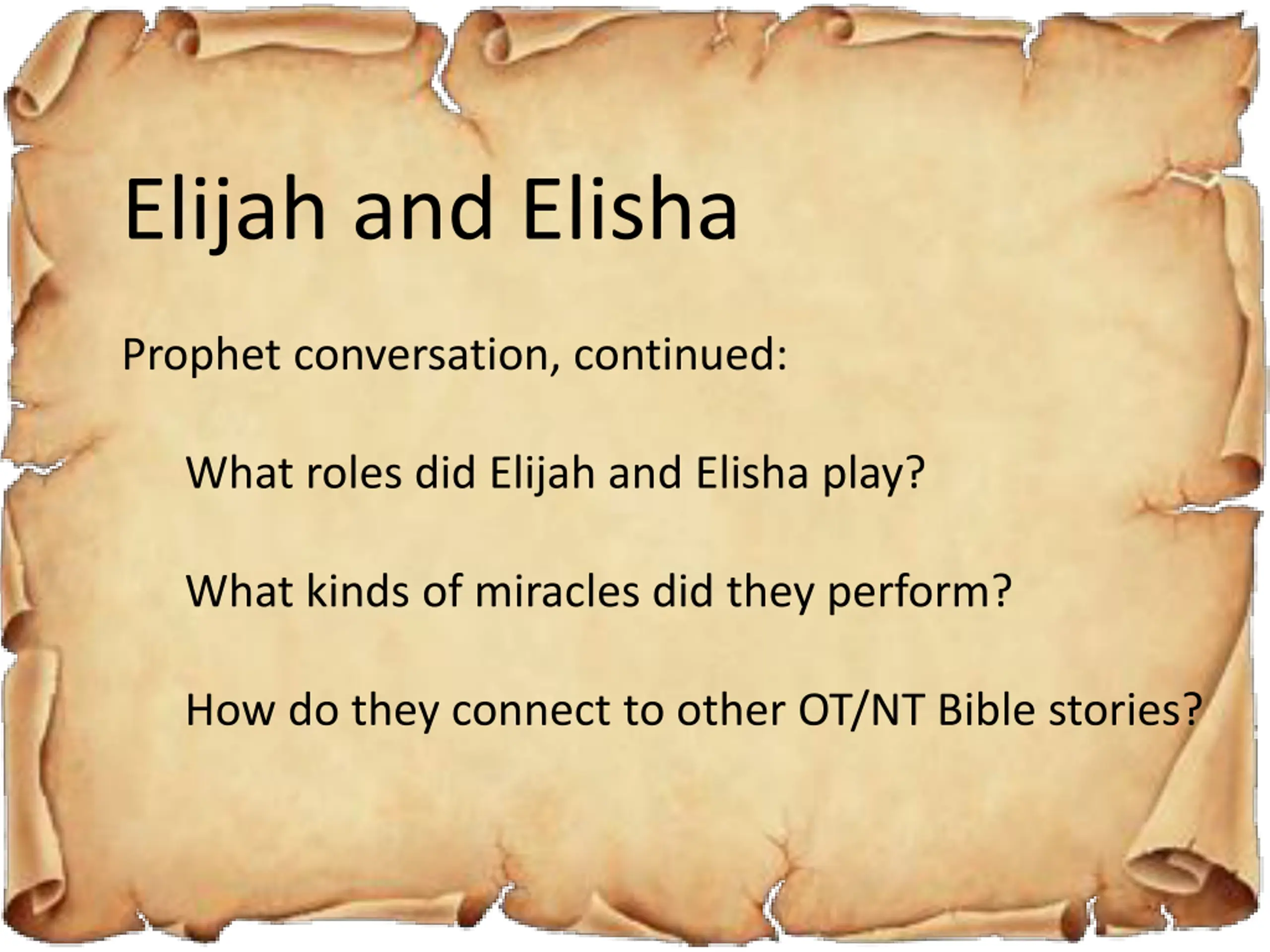 Elijah and Elisha

Prophet conversation, continued:

What roles did Elijah and Elisha play?

What kinds of miracles did they perform?

How do they connect to other OT/NT Bible stories?